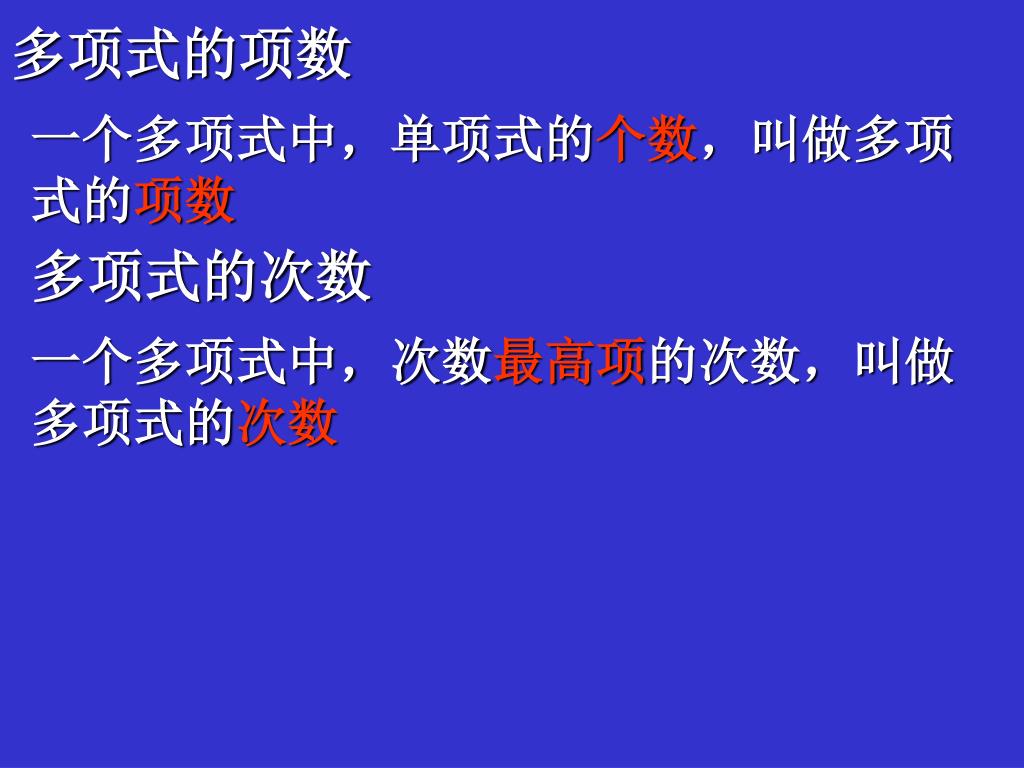 多项式的项数

一个多项式中，单项式的个数，叫做多项式的项数

多项式的次数

一个多项式中，次数最高项的次数，叫做多项式的次数